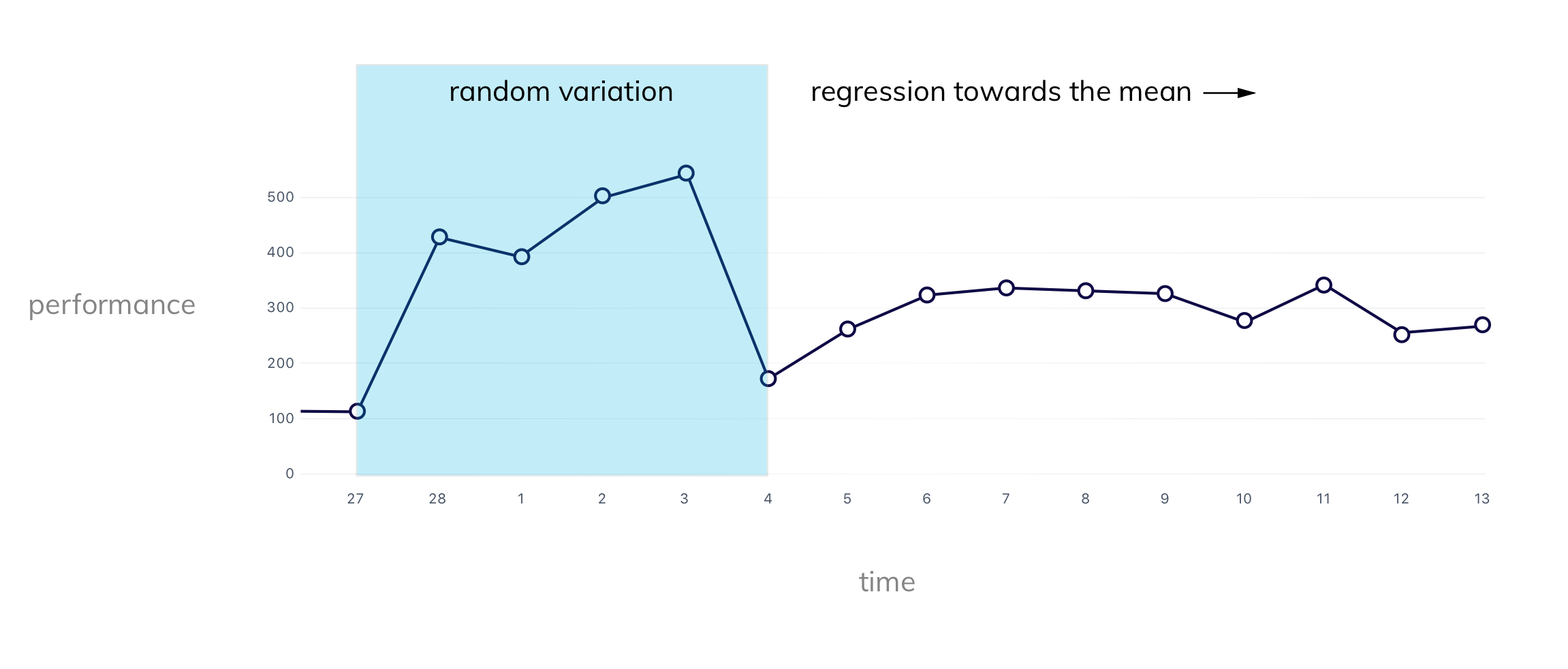 random variation

regression towards the mean

performance

500
400
300
200
100
0

27 28 1 2 3 4 5 6 7 8 9 10 11 12 13

time